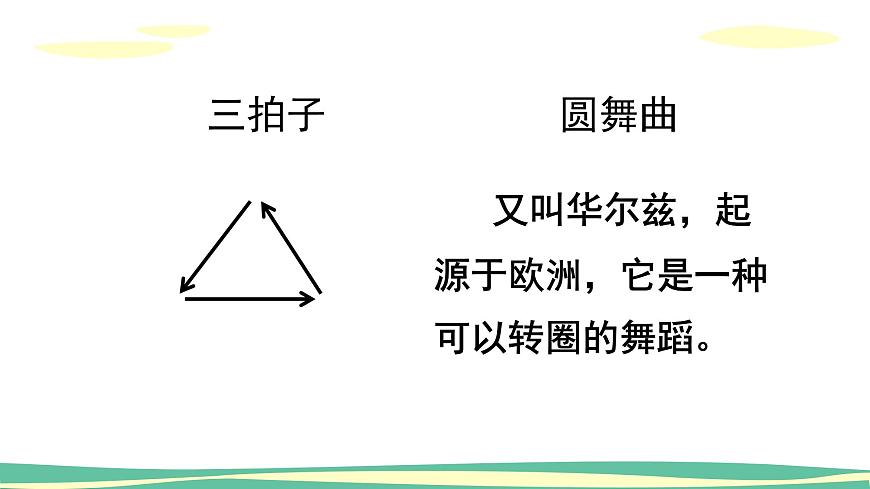 三拍子

圆舞曲

又叫华尔兹，起源于欧洲，它是一种可以转圈的舞蹈。